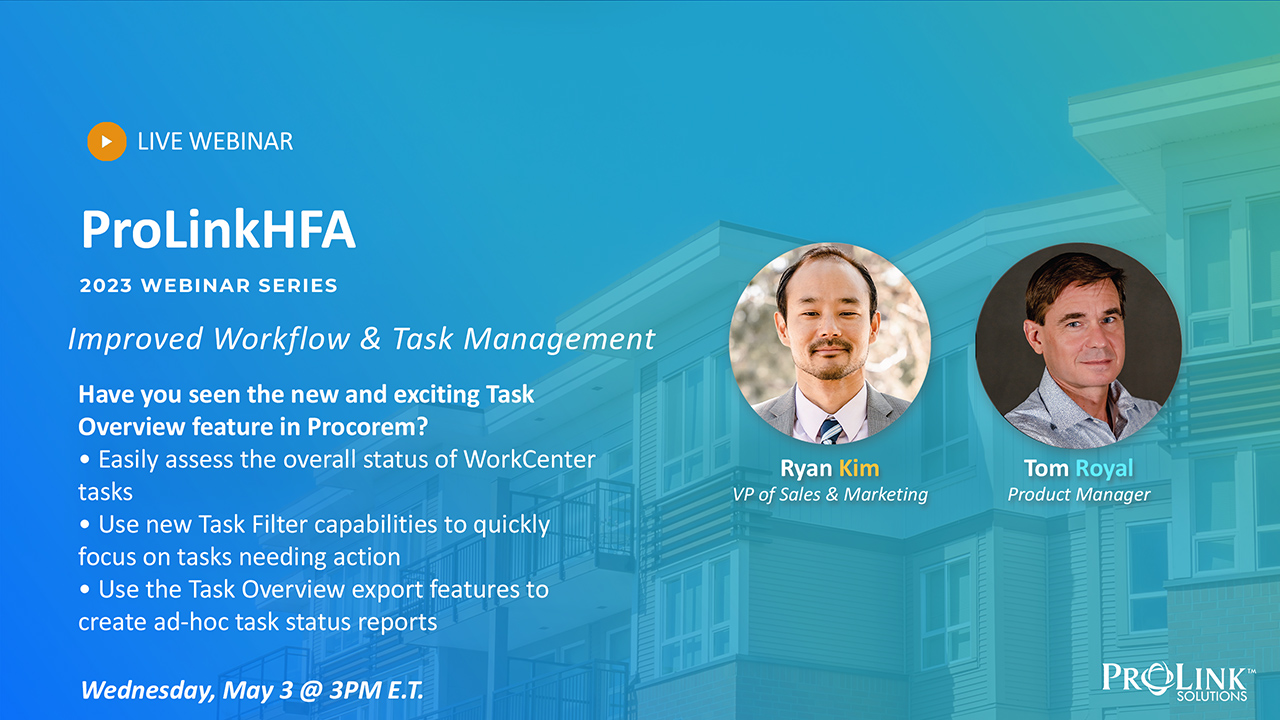 LIVE WEBINAR

ProLinkHFA

2023 WEBINAR SERIES

Improved Workflow & Task Management

Have you seen the new and exciting Task Overview feature in Procorem?
• Easily assess the overall status of WorkCenter tasks
• Use new Task Filter capabilities to quickly focus on tasks needing action
• Use the Task Overview export features to create ad-hoc task status reports

Wednesday, May 3 @ 3PM E.T.

Ryan Kim
VP of Sales & Marketing

Tom Royal
Product Manager

PROLINK™ SOLUTIONS